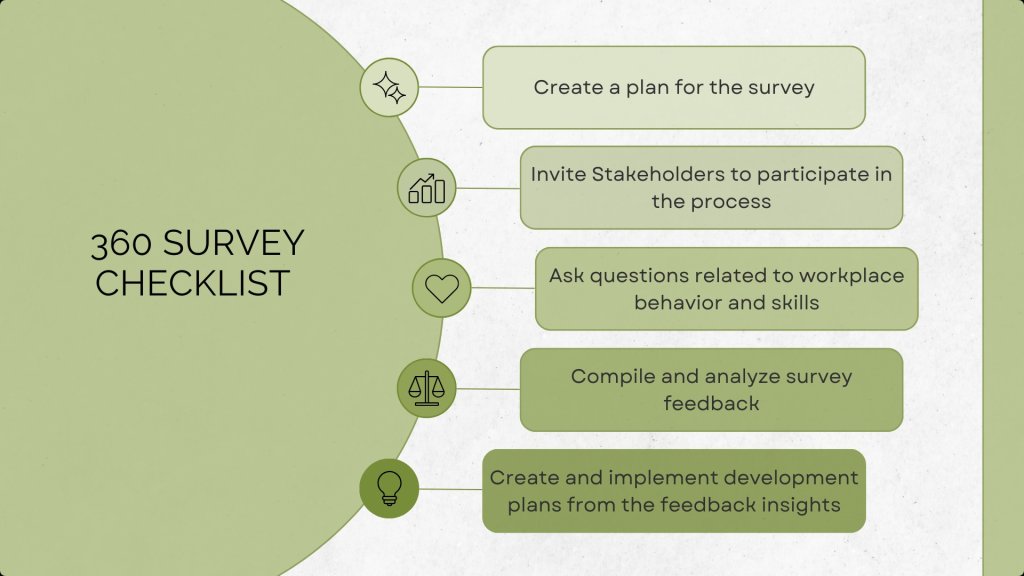 360 SURVEY CHECKLIST

Create a plan for the survey

Invite Stakeholders to participate in the process

Ask questions related to workplace behavior and skills

Compile and analyze survey feedback

Create and implement development plans from the feedback insights